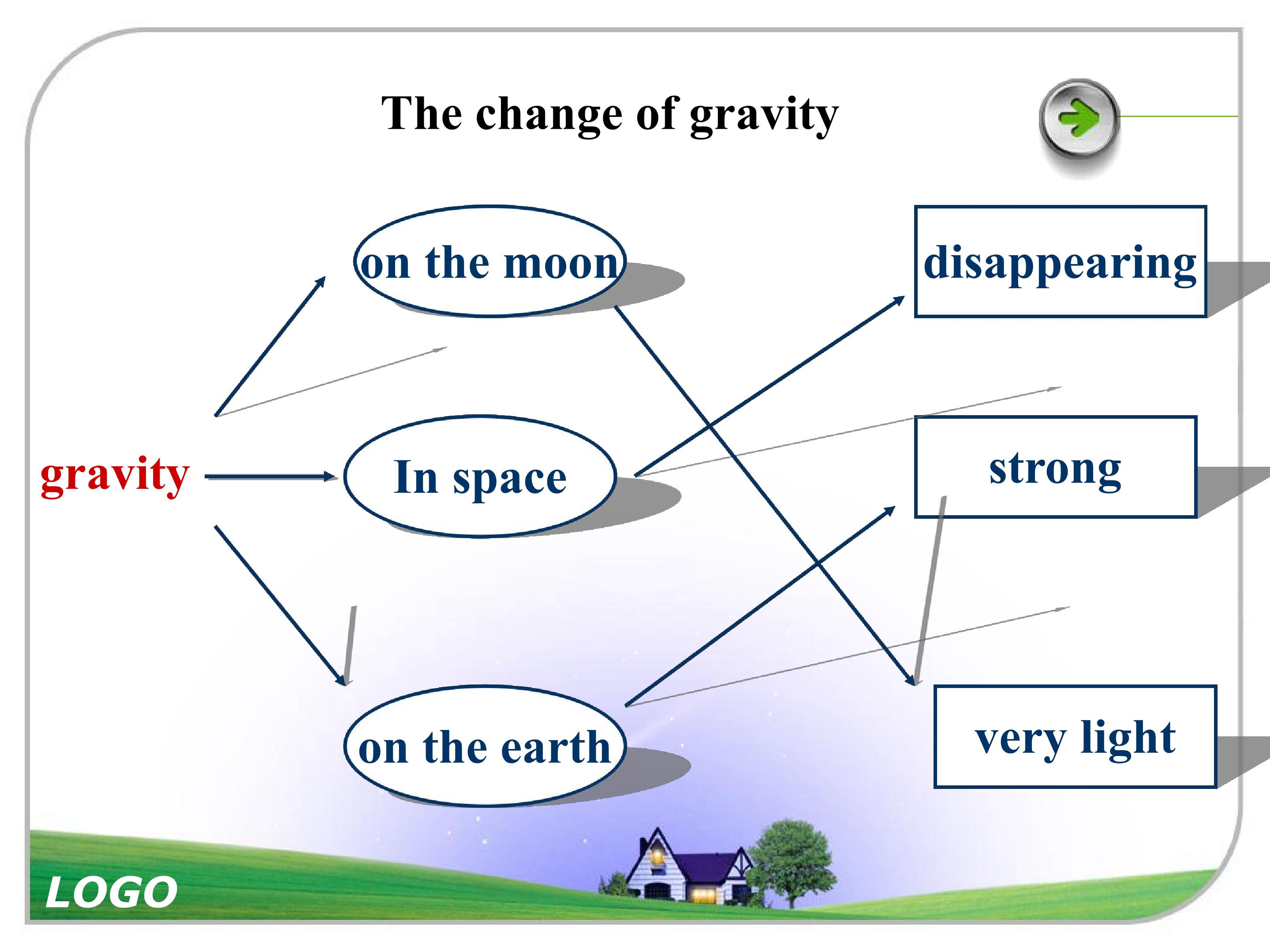 The change of gravity

gravity

on the moon

In space

on the earth

disappearing

strong

very light

LOGO